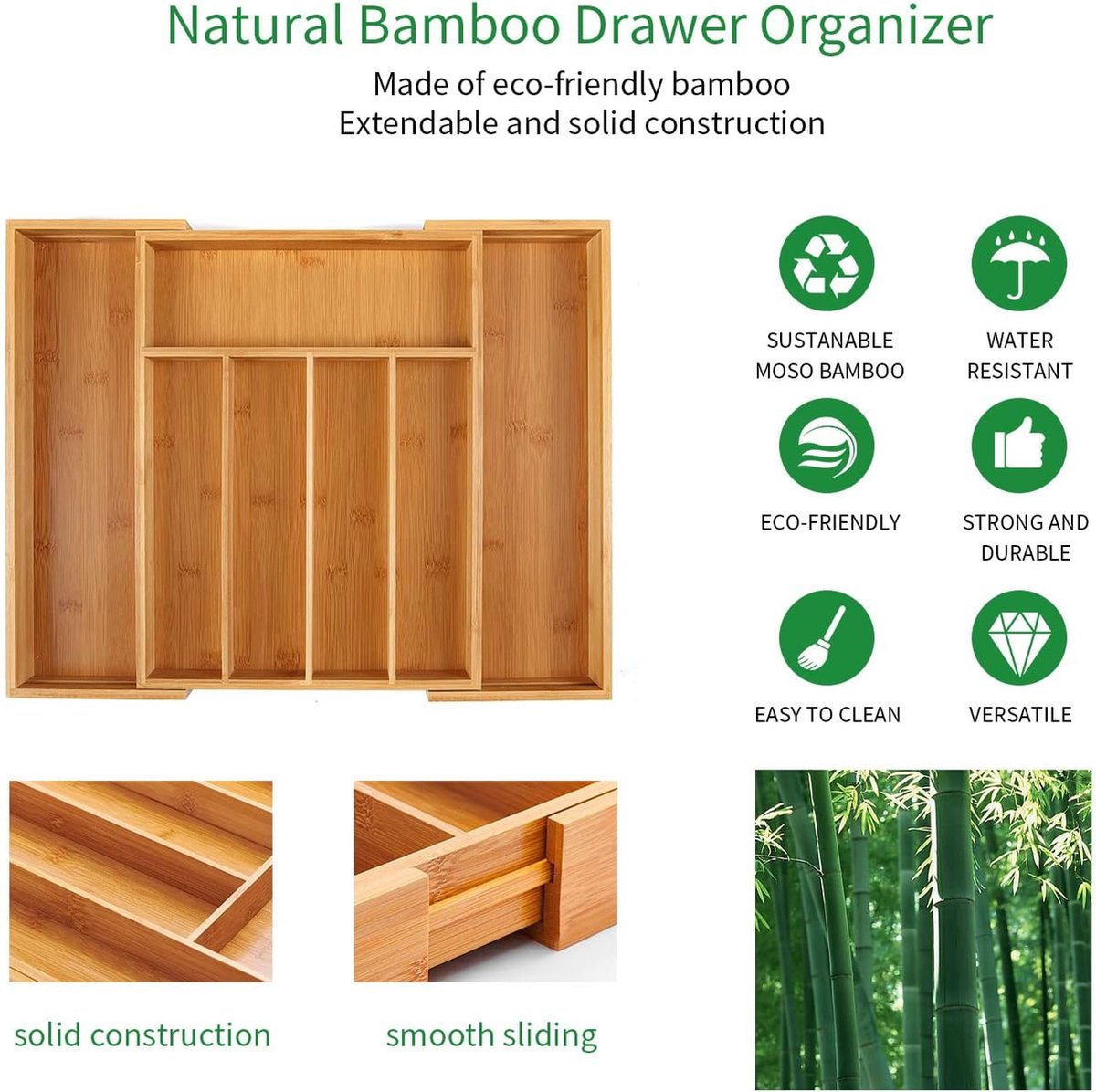 Natural Bamboo Drawer Organizer

Made of eco-friendly bamboo
Extendable and solid construction

SUSTANABLE MOSO BAMBOO

WATER RESISTANT

ECO-FRIENDLY

STRONG AND DURABLE

EASY TO CLEAN

VERSATILE

solid construction

smooth sliding